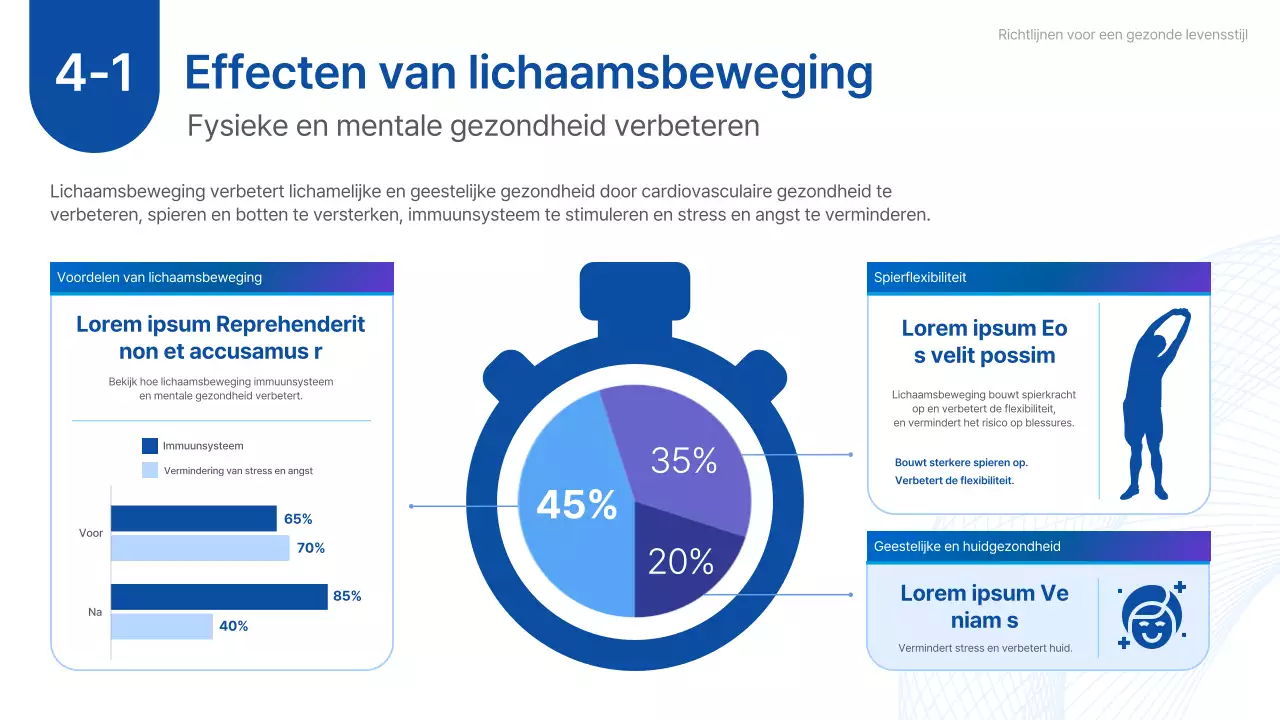 Richtlijnen voor een gezonde levensstijl

4-1 Effecten van lichaamsbeweging

Fysieke en mentale gezondheid verbeteren

Lichaamsbeweging verbetert lichamelijke en geestelijke gezondheid door cardiovasculaire gezondheid te verbeteren, spieren en botten te versterken, immuunsysteem te stimuleren en stress en angst te verminderen.

Voordelen van lichaamsbeweging

Lorem ipsum Reprehenderit non et accusamus r

Bekijk hoe lichaamsbeweging immuunsysteem en mentale gezondheid verbetert.

Immuunsysteem

Vermindering van stress en angst

Voor

65%

70%

Na

85%

40%

45%

35%

20%

Spierflexibiliteit

Lorem ipsum Eo s velit possim

Lichaamsbeweging bouwt spierkracht op en verbetert de flexibiliteit, en vermindert het risico op blessures.

Bouwt sterkere spieren op.

Verbetert de flexibiliteit.

Geestelijke en huidgezondheid

Lorem ipsum Ve niam s

Vermindert stress en verbetert huid.